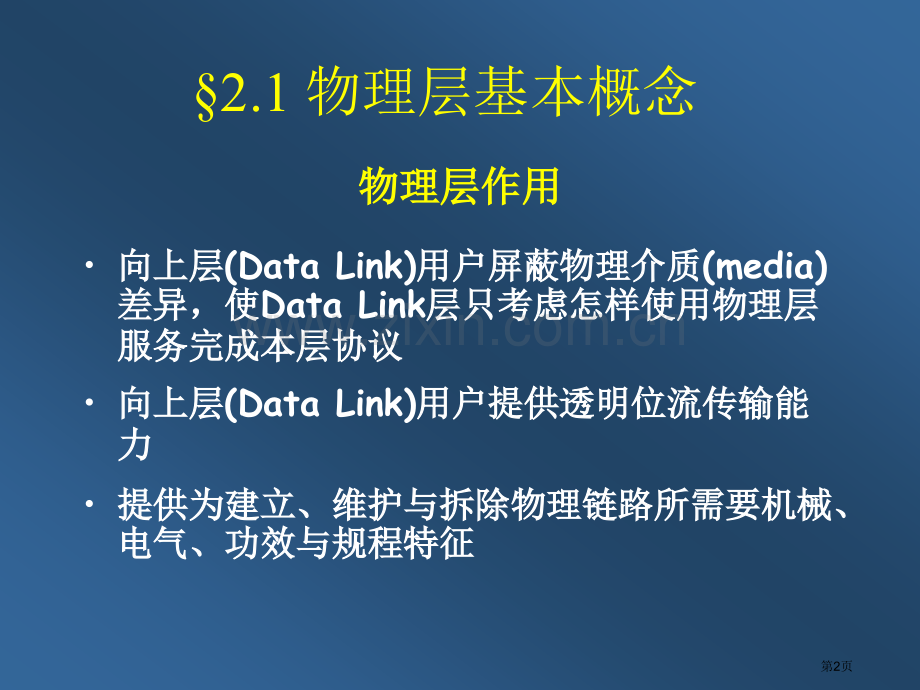 §2.1 物理层基本概念

物理层作用

• 向上层(Data Link)用户屏蔽物理介质(media)差异，使Data Link层只考虑怎样使用物理层服务完成本层协议

• 向上层(Data Link)用户提供透明位流传输能力

• 提供为建立、维护与拆除物理链路所需要机械、电气、功效与规程特征

www.zixin.com.cn

第2页